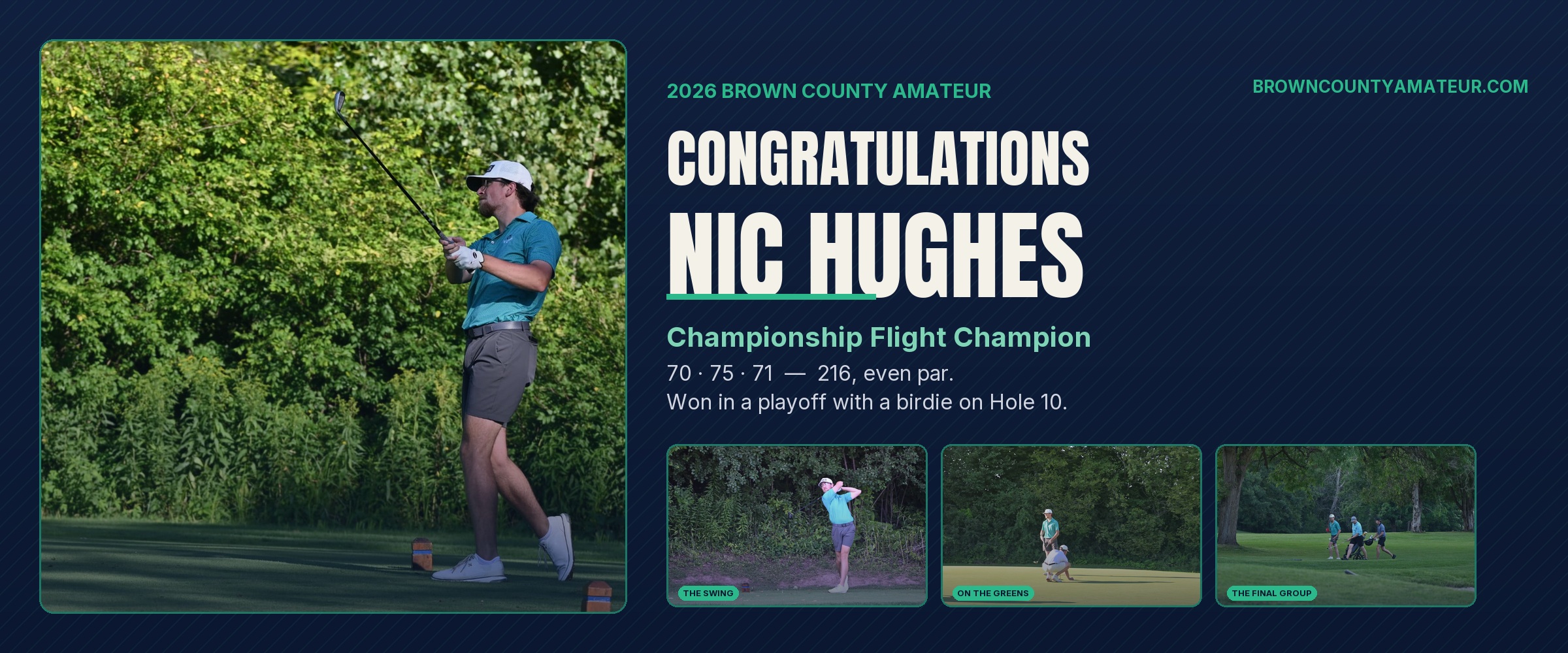 2026 BROWN COUNTY AMATEUR

BROWNCOUNTYAMATEUR.COM

CONGRATULATIONS

NIC HUGHES

Championship Flight Champion

70 · 75 · 71 — 216, even par.
Won in a playoff with a birdie on Hole 10.

THE SWING

ON THE GREENS

THE FINAL GROUP